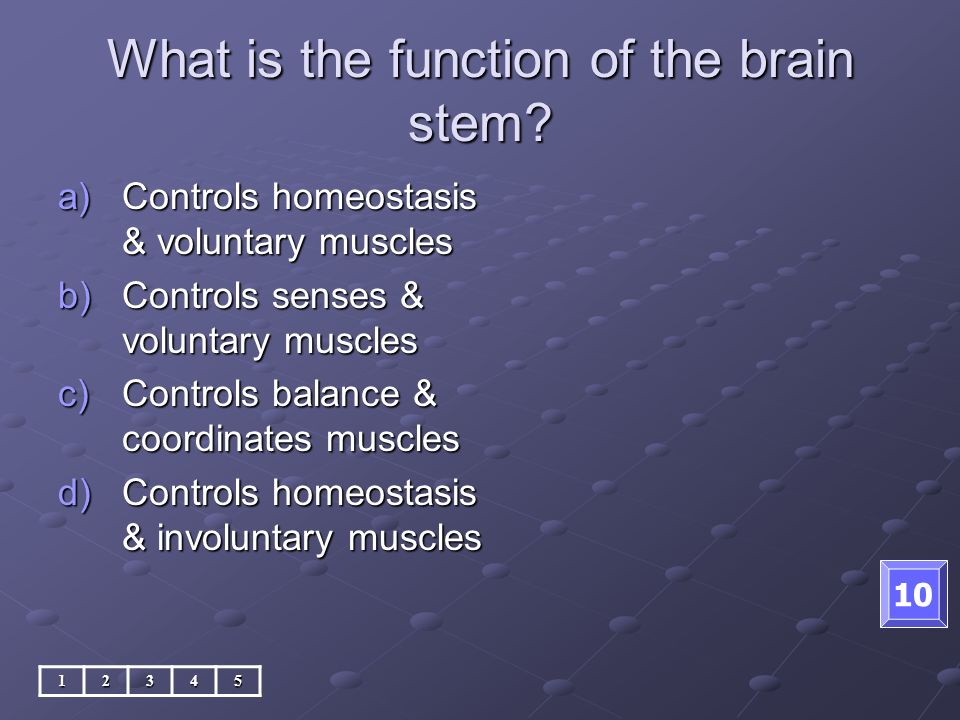 What is the function of the brain stem?

a) Controls homeostasis & voluntary muscles
b) Controls senses & voluntary muscles
c) Controls balance & coordinates muscles
d) Controls homeostasis & involuntary muscles

10

| 1 | 2 | 3 | 4 | 5 |
|---|---|---|---|---|